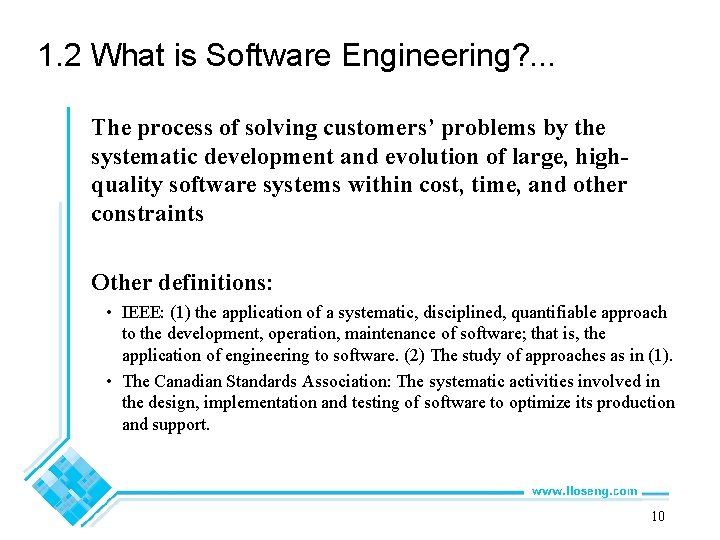 1.2 What is Software Engineering?...

The process of solving customers' problems by the systematic development and evolution of large, high-quality software systems within cost, time, and other constraints

Other definitions:

• IEEE: (1) the application of a systematic, disciplined, quantifiable approach to the development, operation, maintenance of software; that is, the application of engineering to software. (2) The study of approaches as in (1).
• The Canadian Standards Association: The systematic activities involved in the design, implementation and testing of software to optimize its production and support.

www.lloseng.com

10